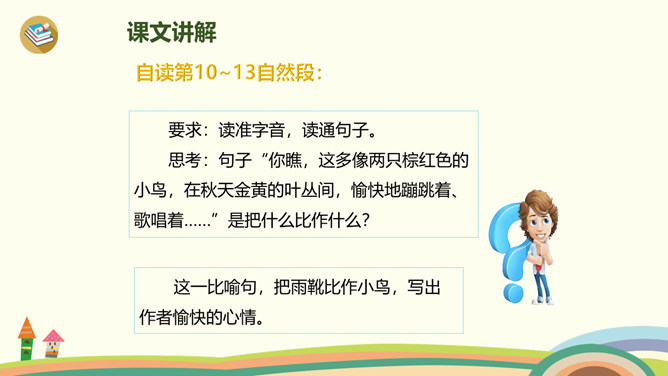 课文讲解

自读第10~13自然段：

要求：读准字音，读通句子。

思考：句子“你瞧，这多像两只棕红色的小鸟，在秋天金黄的叶丛间，愉快地蹦跳着、歌唱着……”是把什么比作什么？

这一比喻句，把雨靴比作小鸟，写出作者愉快的心情。